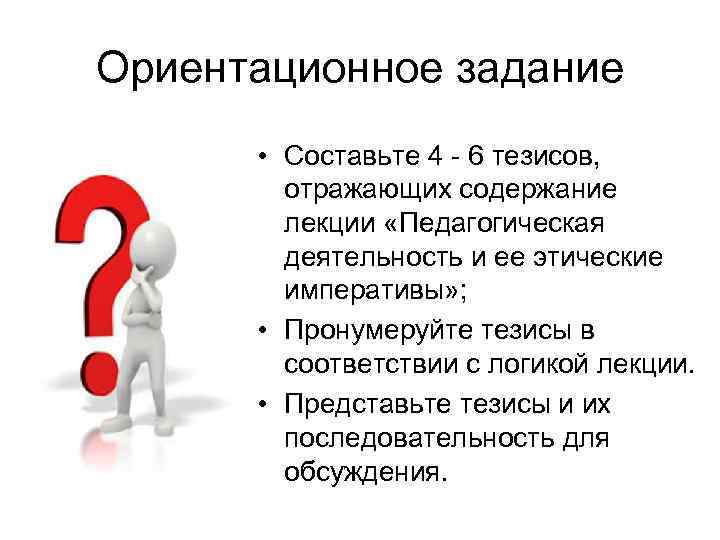 Ориентационное задание

• Составьте 4 - 6 тезисов, отражающих содержание лекции «Педагогическая деятельность и ее этические императивы»;
• Пронумеруйте тезисы в соответствии с логикой лекции.
• Представьте тезисы и их последовательность для обсуждения.